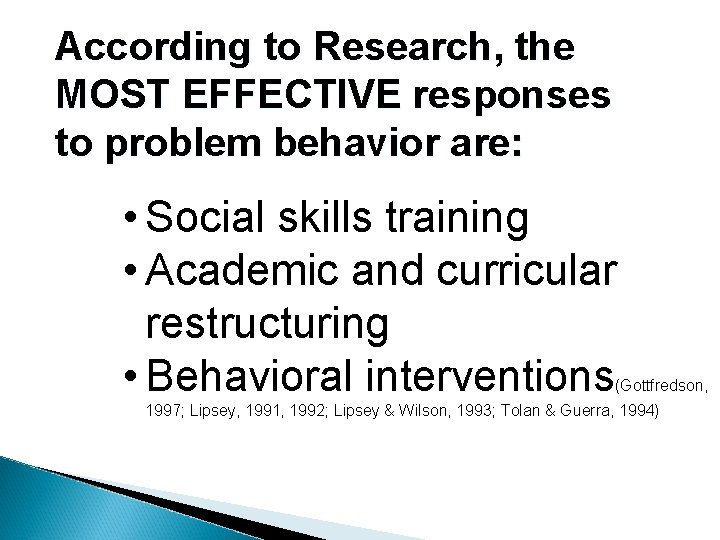 According to Research, the MOST EFFECTIVE responses to problem behavior are:

• Social skills training
• Academic and curricular restructuring
• Behavioral interventions (Gottfredson, 1997; Lipsey, 1991, 1992; Lipsey & Wilson, 1993; Tolan & Guerra, 1994)